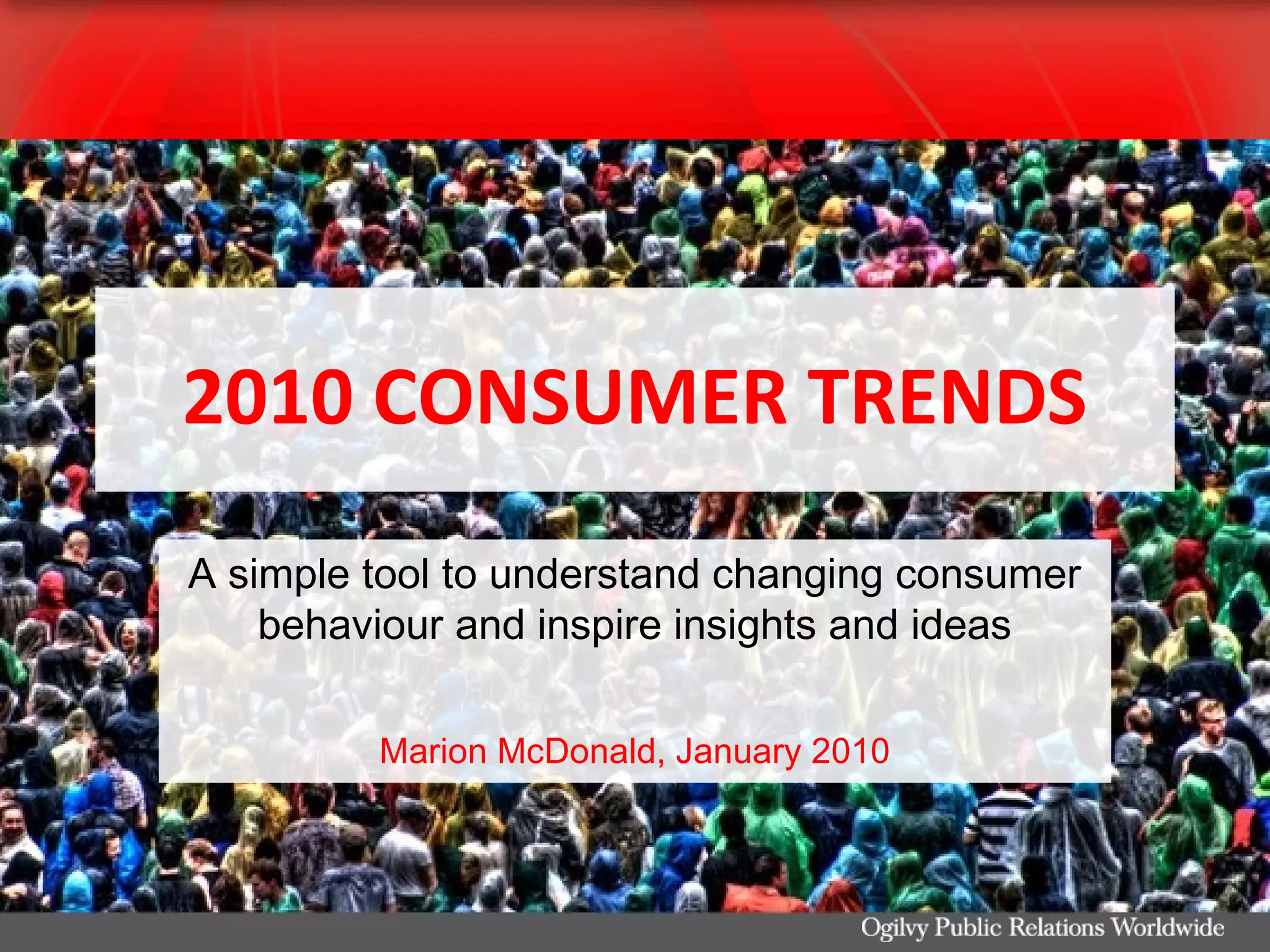 2010 CONSUMER TRENDS

A simple tool to understand changing consumer behaviour and inspire insights and ideas

Marion McDonald, January 2010

Ogilvy Public Relations Worldwide